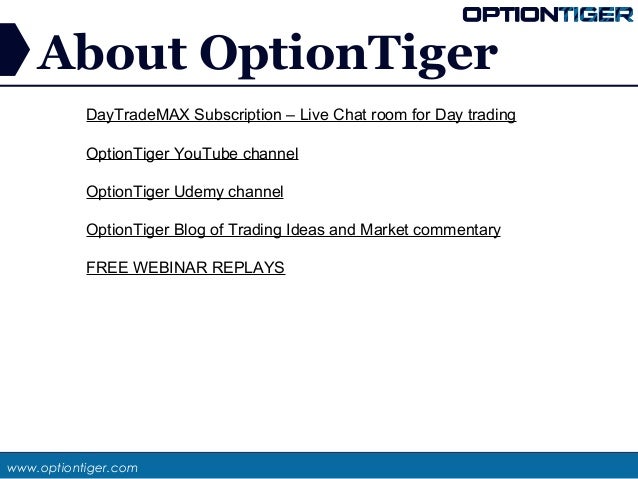 OPTIONTIGER

About OptionTiger

DayTradeMAX Subscription – Live Chat room for Day trading

OptionTiger YouTube channel

OptionTiger Udemy channel

OptionTiger Blog of Trading Ideas and Market commentary

FREE WEBINAR REPLAYS

www.optiontiger.com